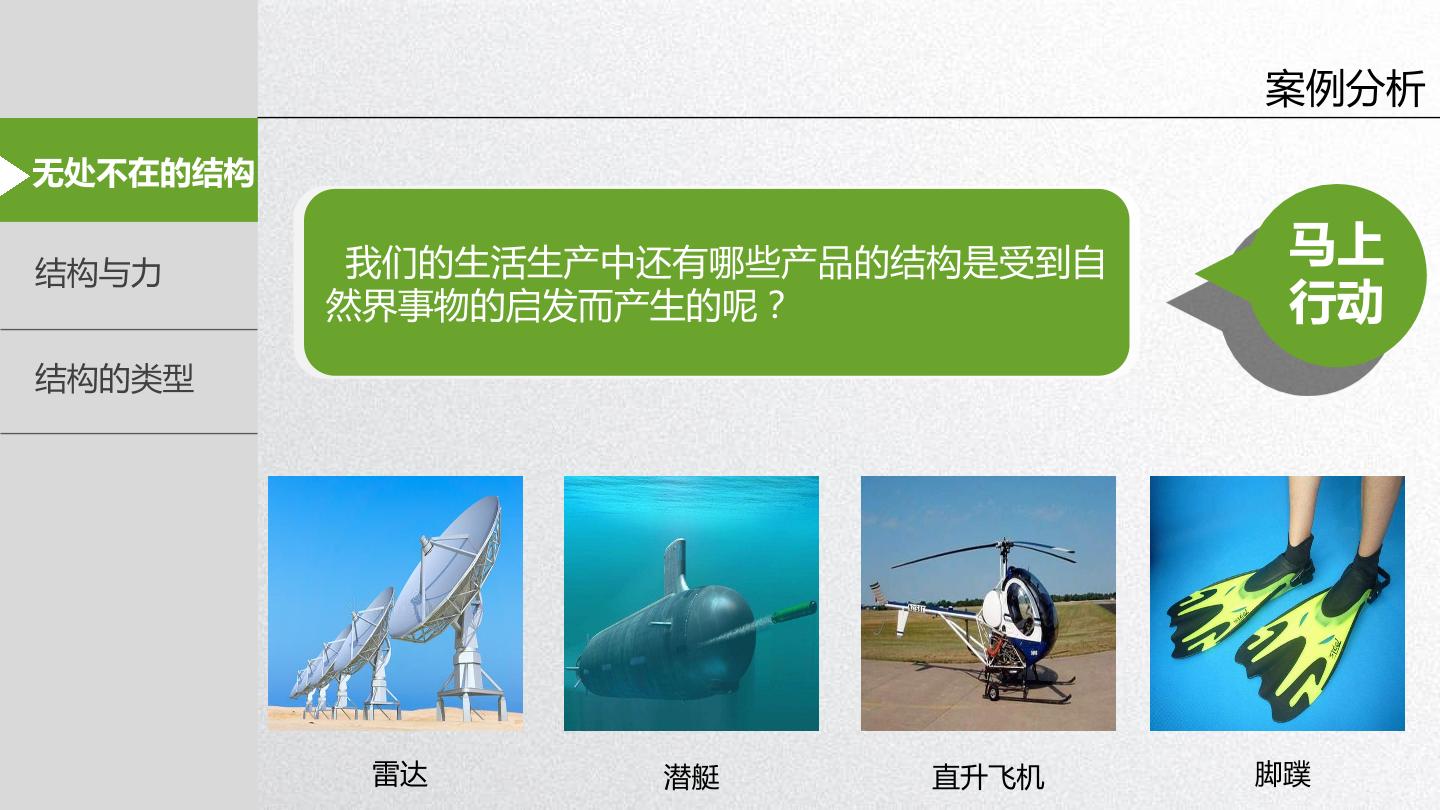 案例分析

无处不在的结构

结构与力

结构的类型

我们的生活生产中还有哪些产品的结构是受到自然界事物的启发而产生的呢？

马上行动

雷达

潜艇

直升飞机

脚蹼